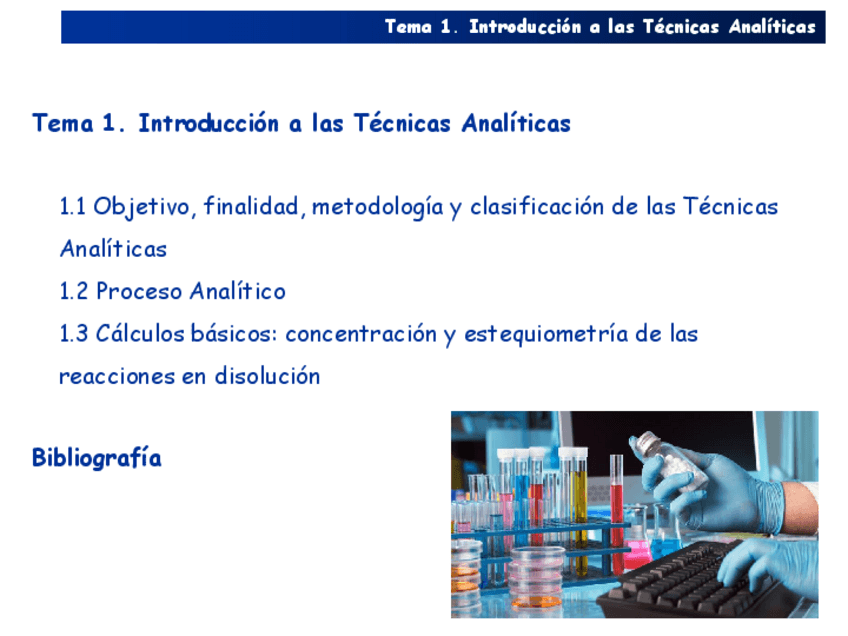 Tema 1. Introducción a las Técnicas Analíticas

Tema 1. Introducción a las Técnicas Analíticas

1.1 Objetivo, finalidad, metodología y clasificación de las Técnicas Analíticas

1.2 Proceso Analítico

1.3 Cálculos básicos: concentración y estequiometría de las reacciones en disolución

Bibliografía